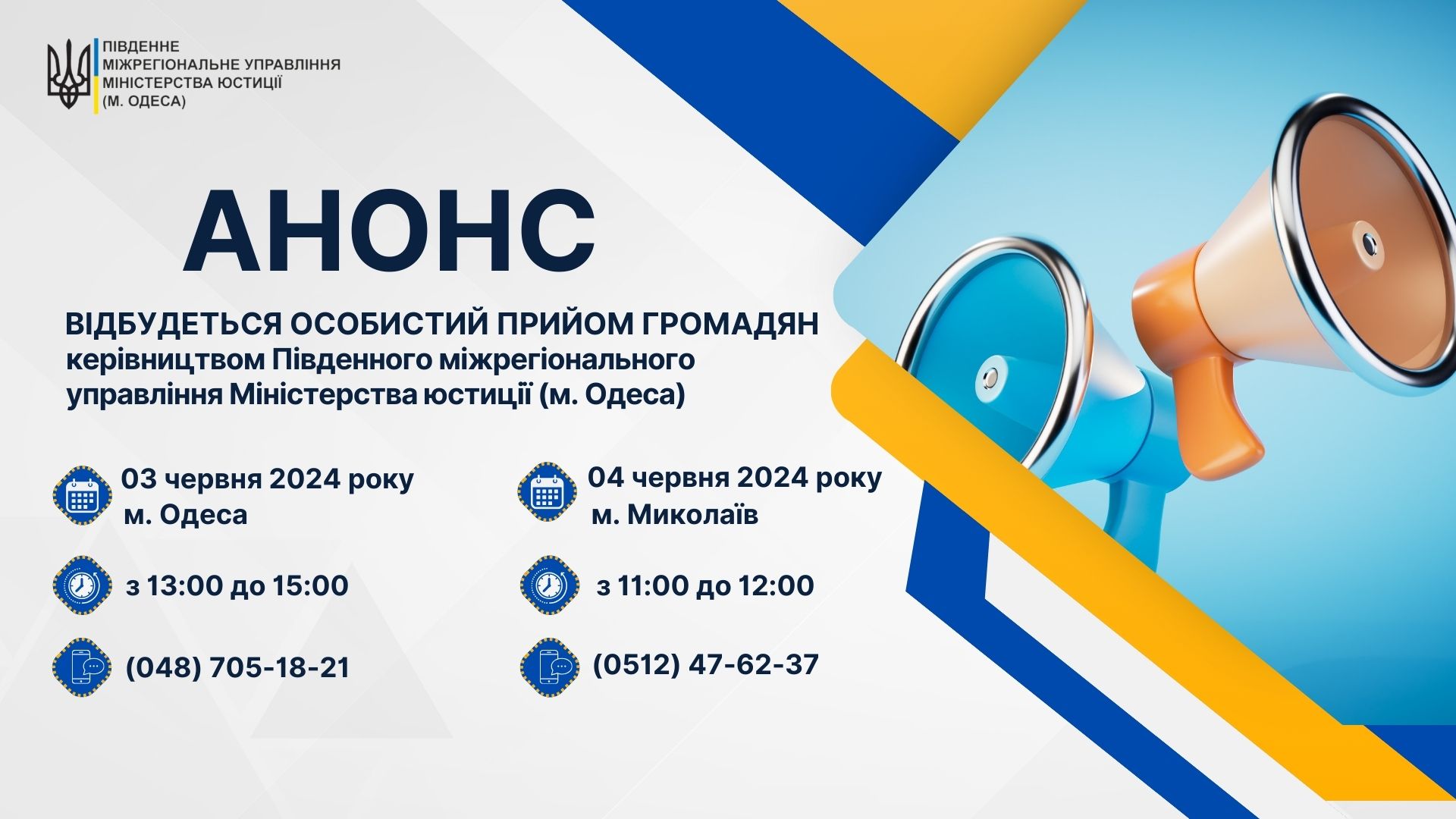 ПІВДЕННЕ МІЖРЕГІОНАЛЬНЕ УПРАВЛІННЯ МІНІСТЕРСТВА ЮСТИЦІЇ (М. ОДЕСА)

АНОНС

ВІДБУДЕТЬСЯ ОСОБИСТИЙ ПРИЙОМ ГРОМАДЯН керівництвом Південного міжрегіонального управління Міністерства юстиції (м. Одеса)

03 червня 2024 року
м. Одеса

з 13:00 до 15:00

(048) 705-18-21

04 червня 2024 року
м. Миколаїв

з 11:00 до 12:00

(0512) 47-62-37